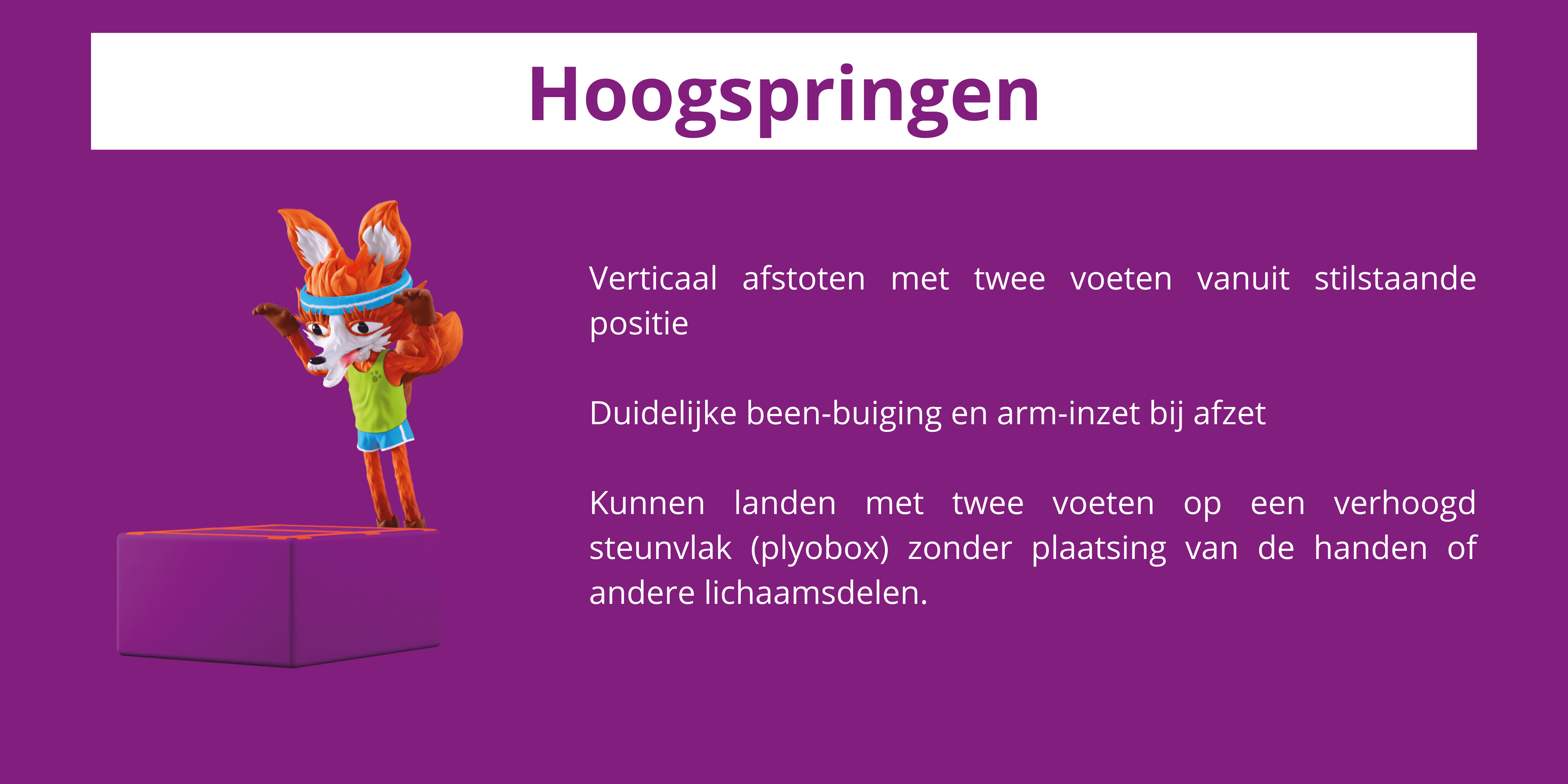 Hoogspringen

Verticaal afstoten met twee voeten vanuit stilstaande positie

Duidelijke been-buiging en arm-inzet bij afzet

Kunnen landen met twee voeten op een verhoogd steunvlak (plyobox) zonder plaatsing van de handen of andere lichaamsdelen.